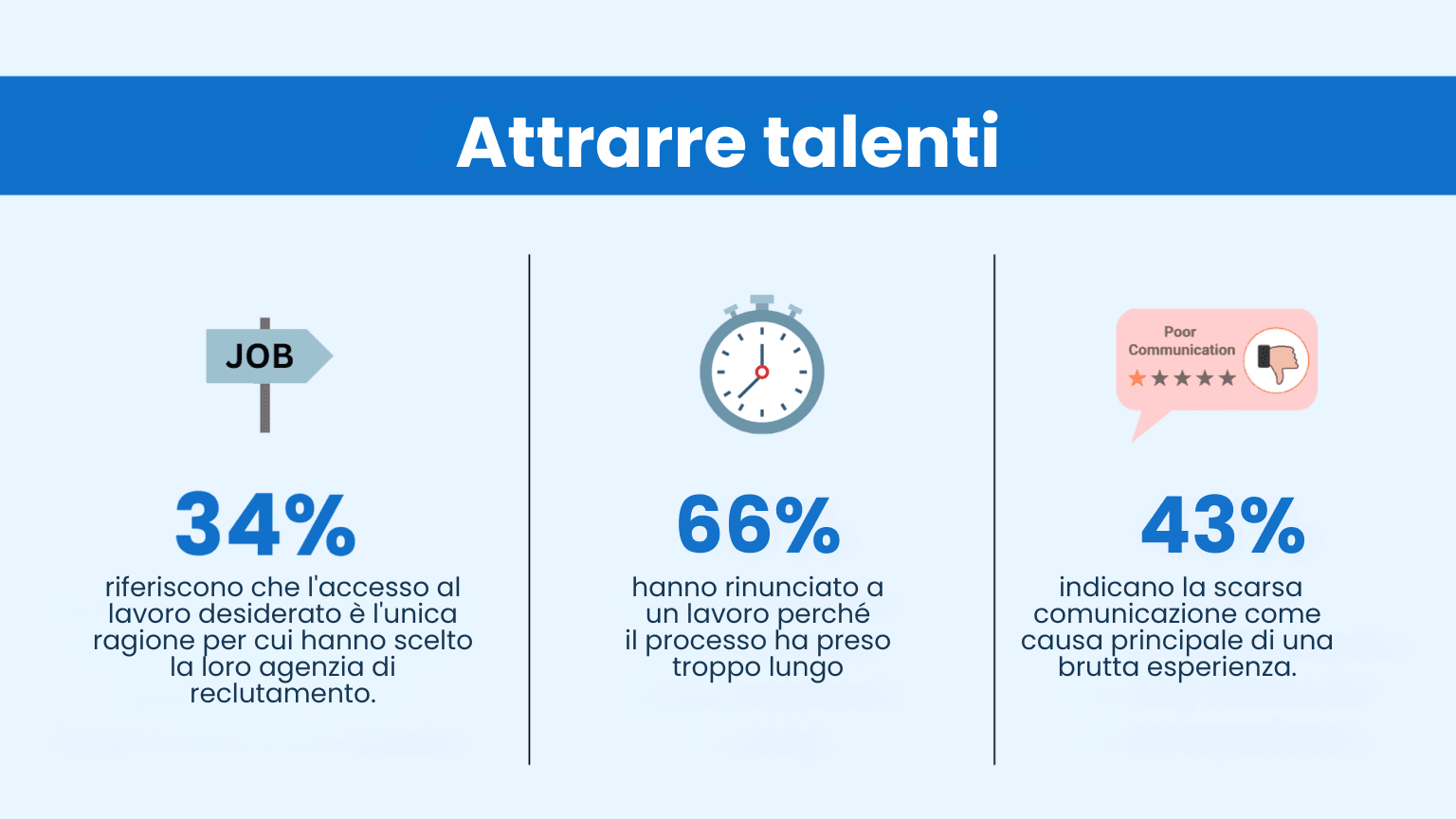 Attrarre talenti

JOB

34%

riferiscono che l'accesso al lavoro desiderato è l'unica ragione per cui hanno scelto la loro agenzia di reclutamento.

66%

hanno rinunciato a un lavoro perché il processo ha preso troppo lungo

Poor Communication

43%

indicano la scarsa comunicazione come causa principale di una brutta esperienza.